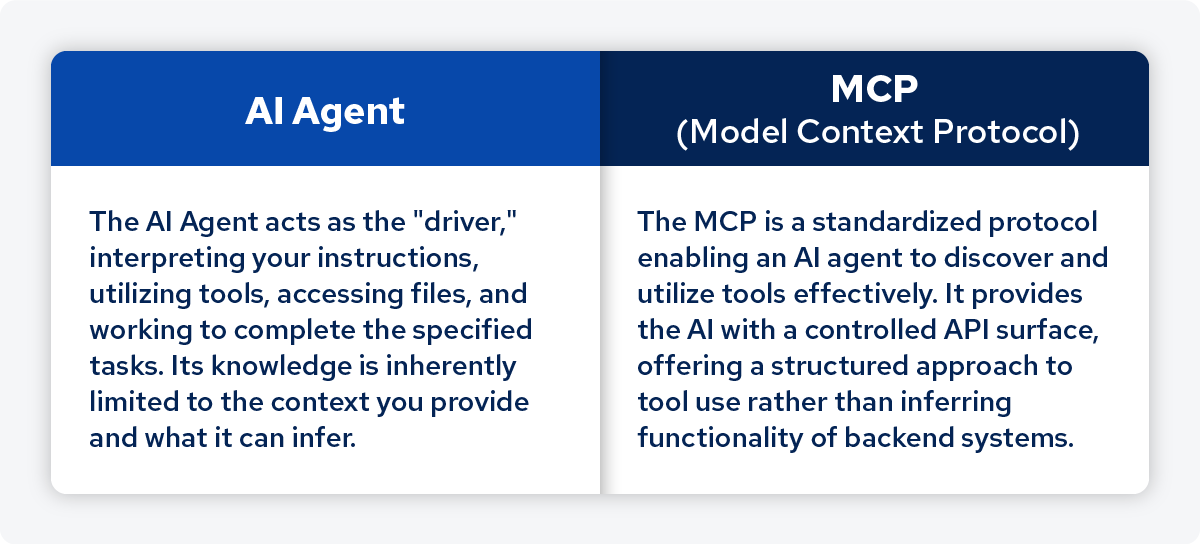 | AI Agent | MCP (Model Context Protocol) |
|---|---|
| The AI Agent acts as the "driver," interpreting your instructions, utilizing tools, accessing files, and working to complete the specified tasks. Its knowledge is inherently limited to the context you provide and what it can infer. | The MCP is a standardized protocol enabling an AI agent to discover and utilize tools effectively. It provides the AI with a controlled API surface, offering a structured approach to tool use rather than inferring functionality of backend systems. |